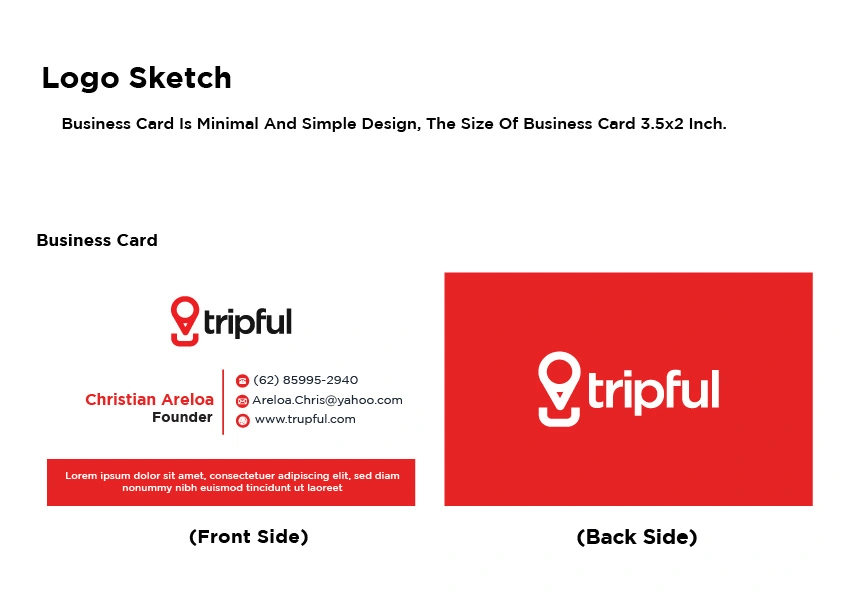 Logo Sketch

Business Card Is Minimal And Simple Design, The Size Of Business Card 3.5x2 Inch.

Business Card

tripful

Christian Areloa
Founder

(62) 85995-2940
Areloa.Chris@yahoo.com
www.trupful.com

Lorem ipsum dolor sit amet, consectetuer adipiscing elit, sed diam nonummy nibh euismod tincidunt ut laoreet

(Front Side)

tripful

(Back Side)